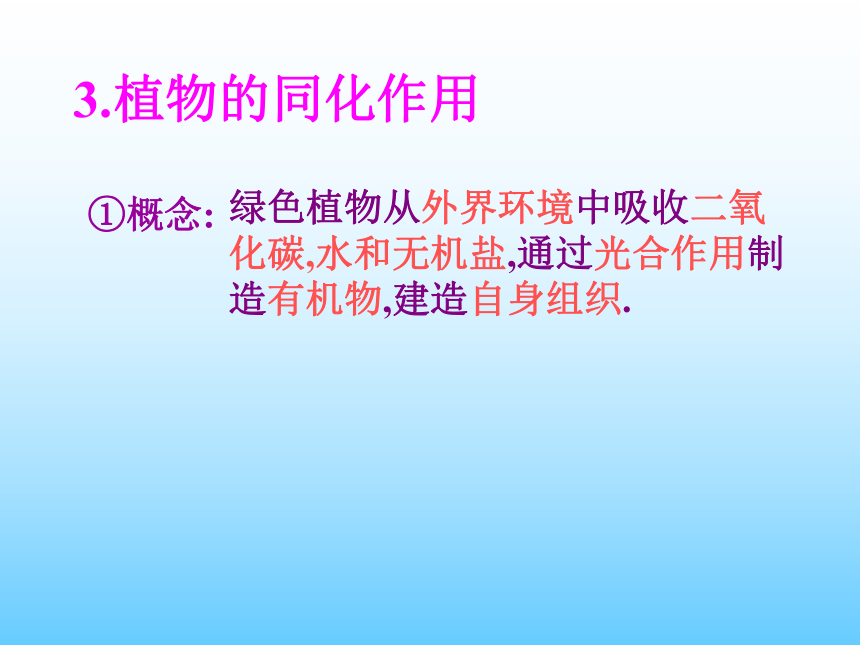 3.植物的同化作用

①概念: 绿色植物从外界环境中吸收二氧化碳,水和无机盐,通过光合作用制造有机物,建造自身组织.